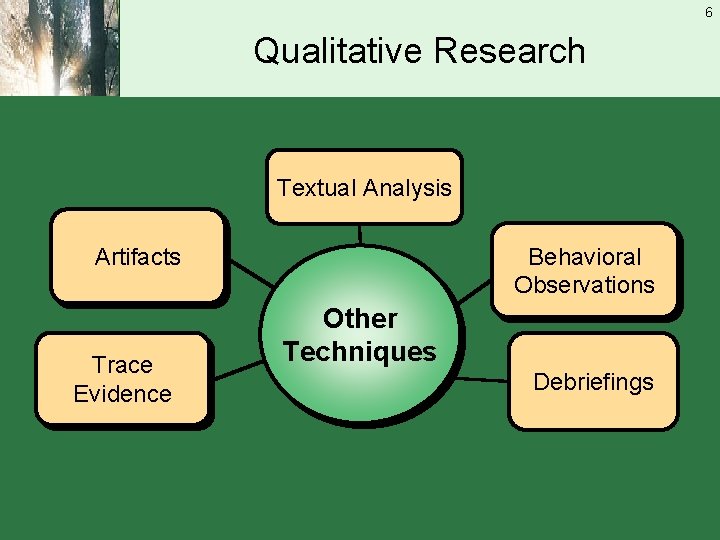 6

Qualitative Research

Textual Analysis

Artifacts

Behavioral Observations

Other Techniques

Trace Evidence

Debriefings